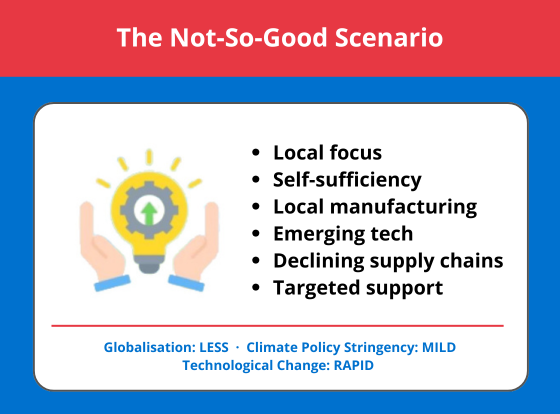 The Not-So-Good Scenario

- Local focus
- Self-sufficiency
- Local manufacturing
- Emerging tech
- Declining supply chains
- Targeted support

Globalisation: LESS · Climate Policy Stringency: MILD
Technological Change: RAPID